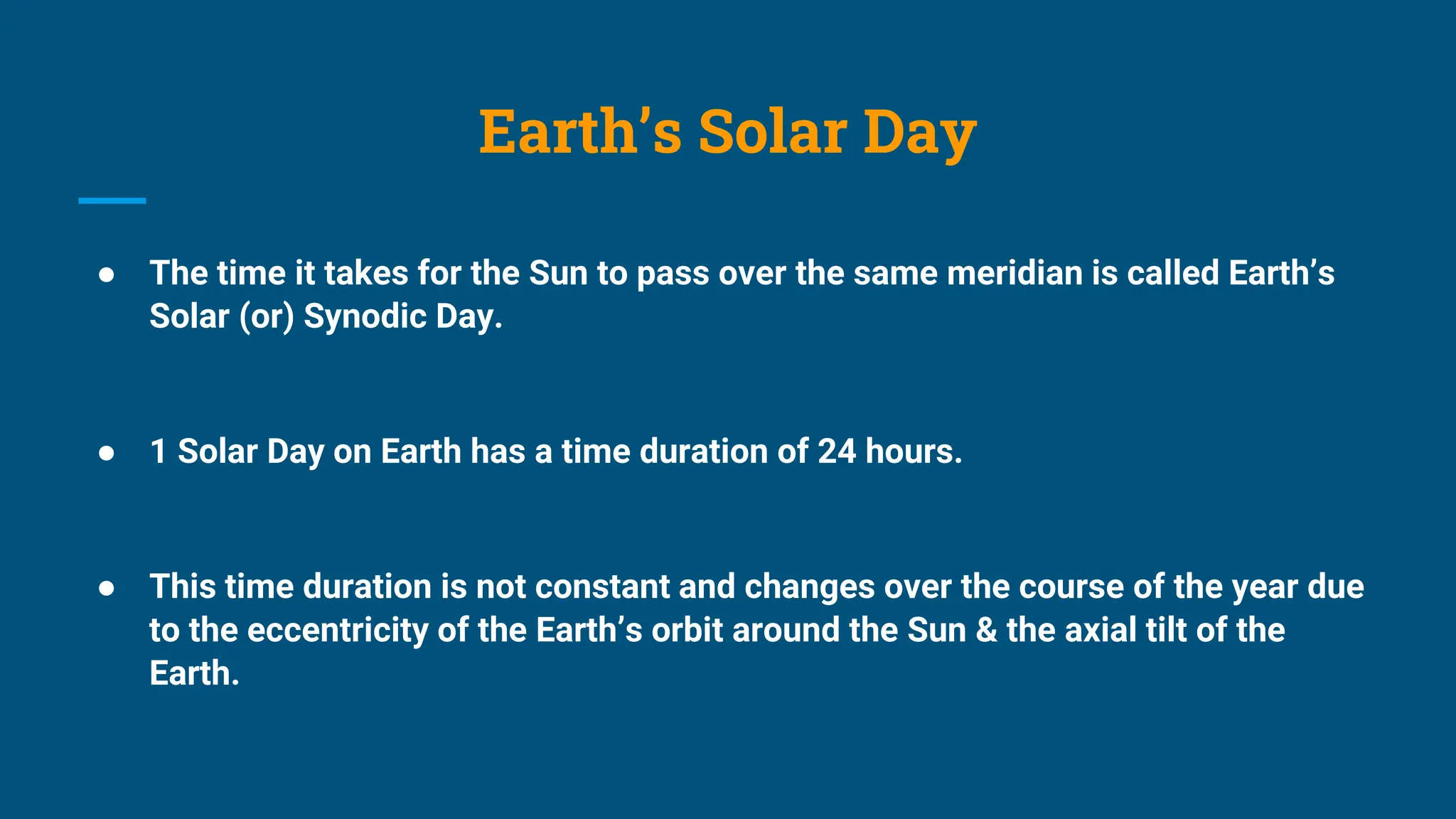 Earth’s Solar Day

● The time it takes for the Sun to pass over the same meridian is called Earth’s Solar (or) Synodic Day.

● 1 Solar Day on Earth has a time duration of 24 hours.

● This time duration is not constant and changes over the course of the year due to the eccentricity of the Earth’s orbit around the Sun & the axial tilt of the Earth.